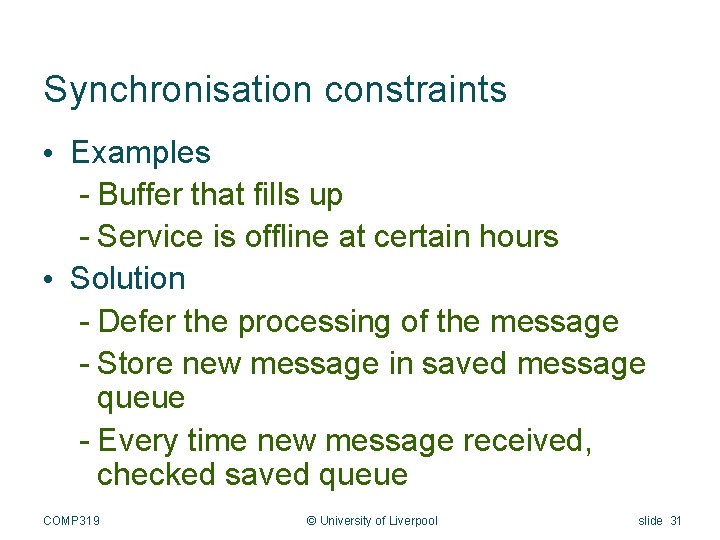 Synchronisation constraints

• Examples
  - Buffer that fills up
  - Service is offline at certain hours
• Solution
  - Defer the processing of the message
  - Store new message in saved message queue
  - Every time new message received, checked saved queue

COMP319 © University of Liverpool slide 31